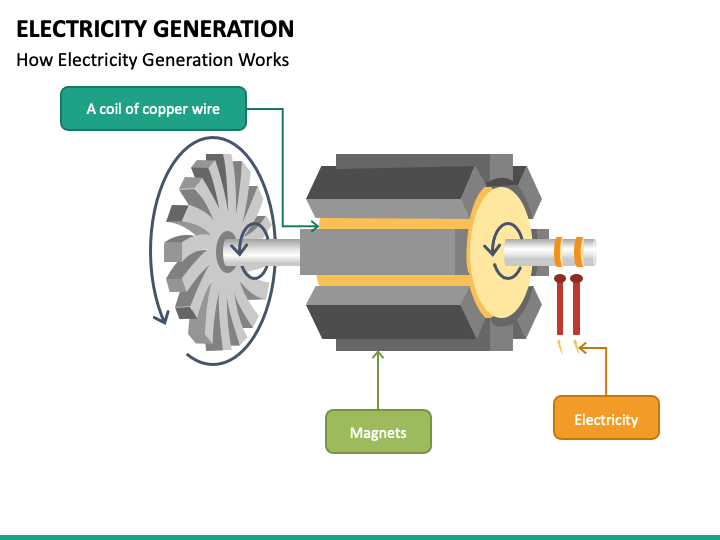 ELECTRICITY GENERATION
How Electricity Generation Works

A coil of copper wire

Magnets

Electricity